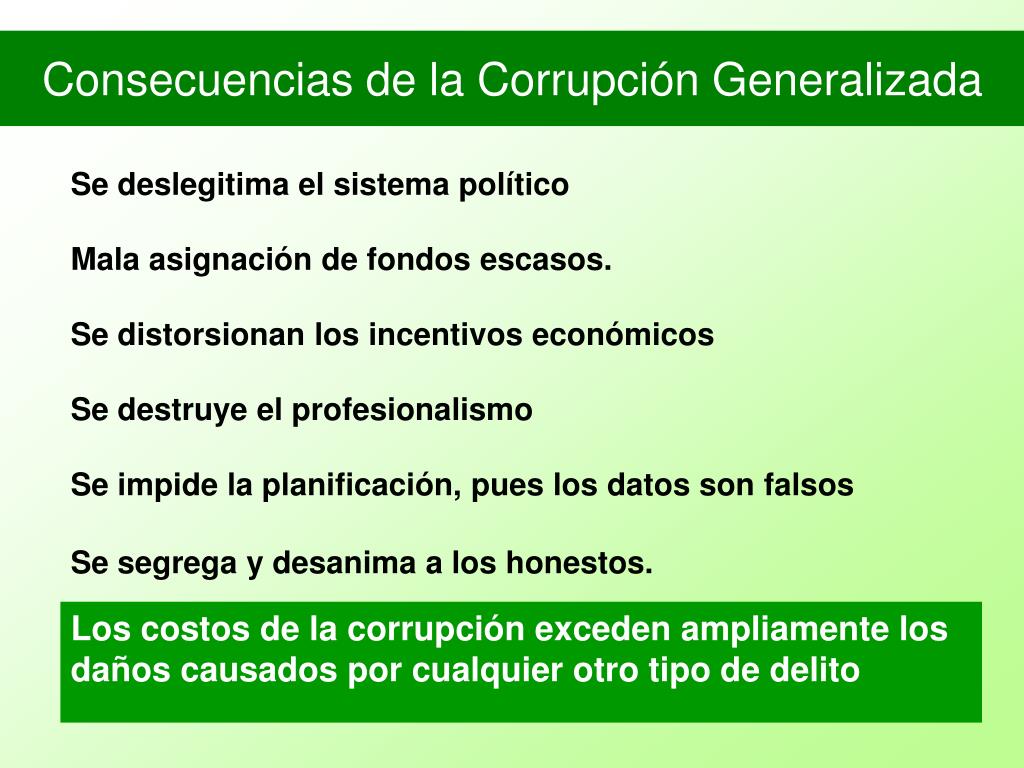 Consecuencias de la Corrupción Generalizada

Se deslegitima el sistema político

Mala asignación de fondos escasos.

Se distorsionan los incentivos económicos

Se destruye el profesionalismo

Se impide la planificación, pues los datos son falsos

Se segrega y desanima a los honestos.

Los costos de la corrupción exceden ampliamente los daños causados por cualquier otro tipo de delito